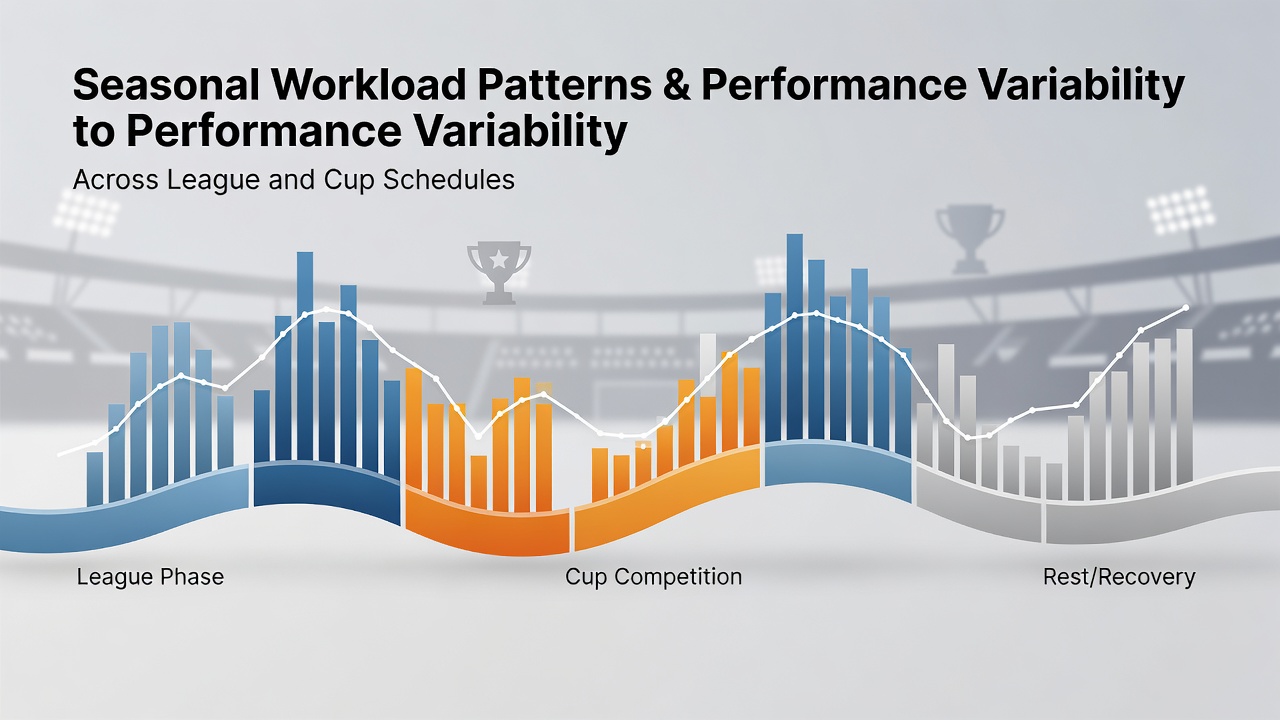 Seasonal Workload Patterns & Performance Variability to Performance Variability

Across League and Cup Schedules

League Phase

Cup Competition

Rest/Recovery